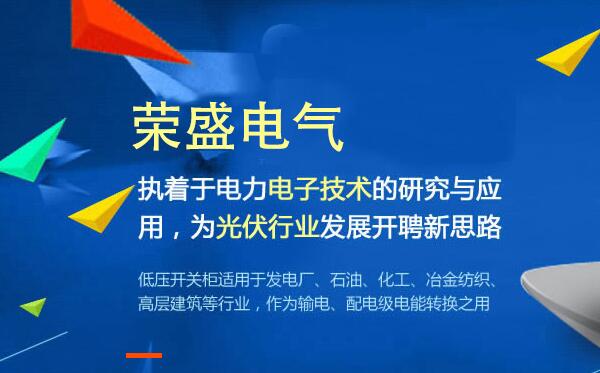 荣盛电气

执着于电力电子技术的研究与应用，为光伏行业发展开聘新思路

低压开关柜适用于发电厂、石油、化工、冶金纺织、高层建筑等行业，作为输电、配电级电能转换之用